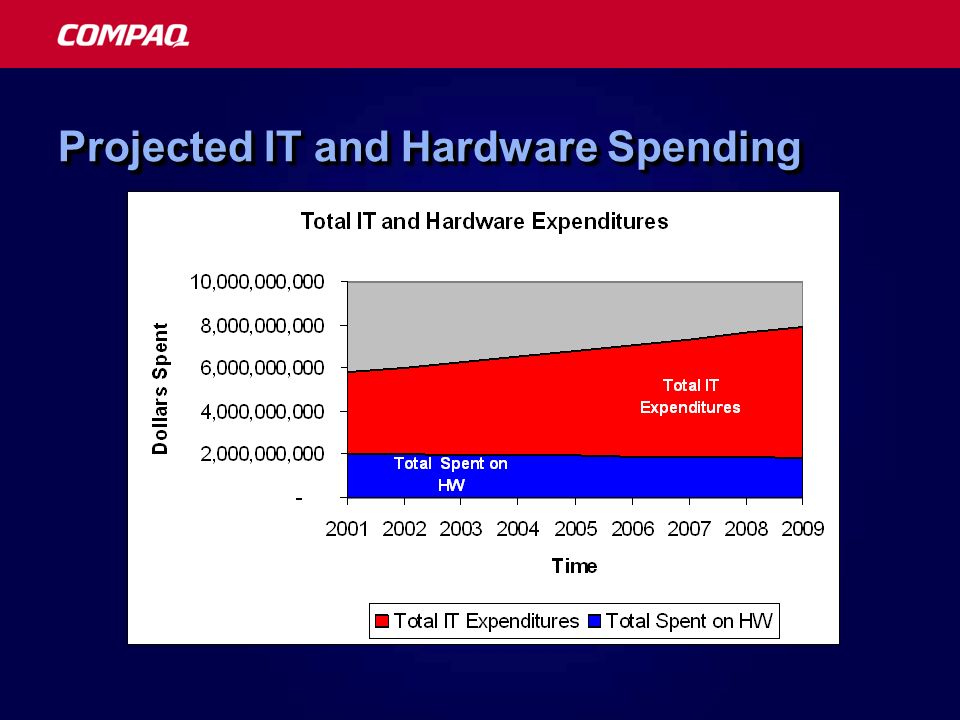 COMPAQ

Projected IT and Hardware Spending

Total IT and Hardware Expenditures

Dollars Spent

10,000,000,000
8,000,000,000
6,000,000,000
4,000,000,000
2,000,000,000
-

Total IT Expenditures

Total Spent on HW

2001 2002 2003 2004 2005 2006 2007 2008 2009

Time

Total IT Expenditures Total Spent on HW